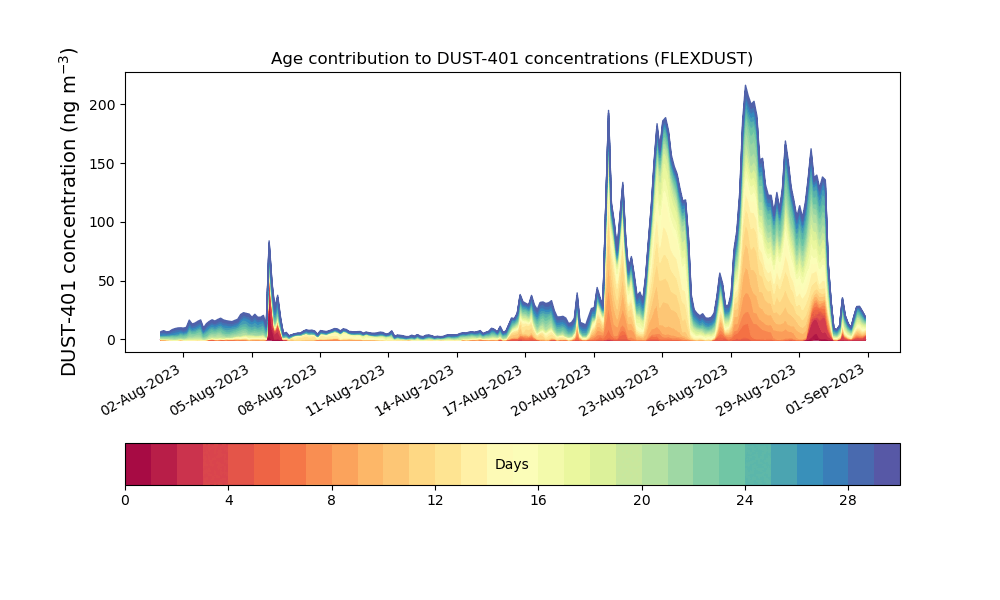 Age contribution to DUST-401 concentrations (FLEXDUST)

DUST-401 concentration (ng m$^{-3}$)

200
150
100
50
0

02-Aug-2023
05-Aug-2023
08-Aug-2023
11-Aug-2023
14-Aug-2023
17-Aug-2023
20-Aug-2023
23-Aug-2023
26-Aug-2023
29-Aug-2023
01-Sep-2023

Days

0
4
8
12
16
20
24
28